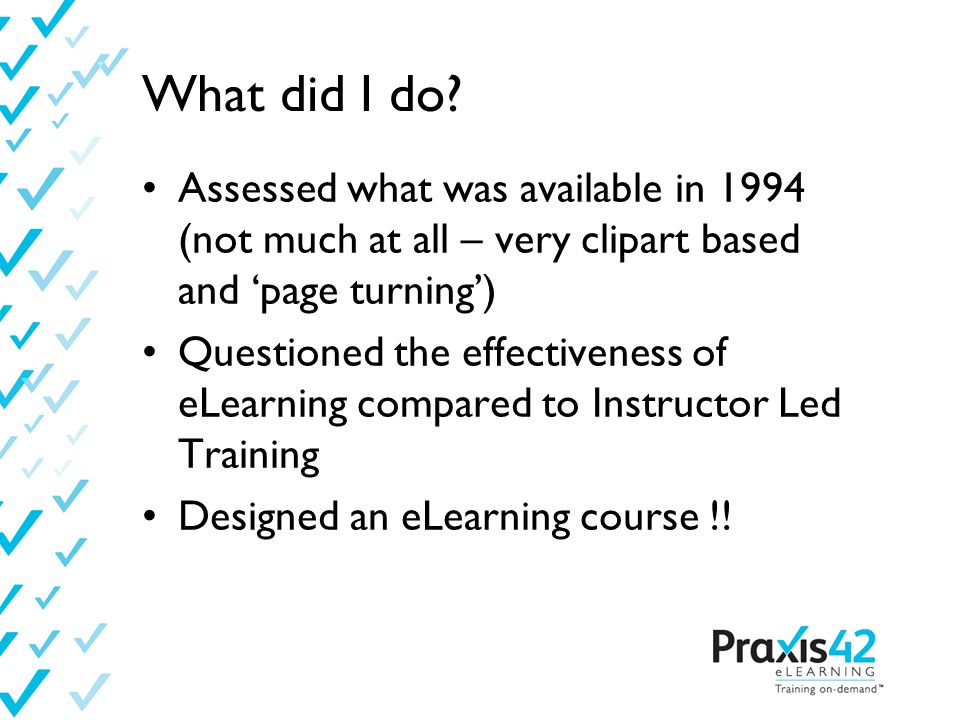 What did I do?

• Assessed what was available in 1994 (not much at all – very clipart based and ‘page turning’)
• Questioned the effectiveness of eLearning compared to Instructor Led Training
• Designed an eLearning course !!

Praxis42
eLEARNING
Training on-demand™